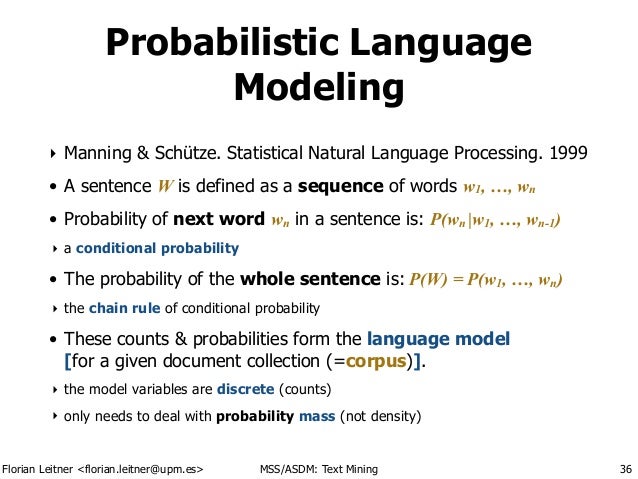 Probabilistic Language Modeling

‣ Manning & Schütze. Statistical Natural Language Processing. 1999

• A sentence $W$ is defined as a sequence of words $w_1, \ldots, w_n$

• Probability of next word $w_n$ in a sentence is: $P(w_n|w_1, \ldots, w_{n-1})$

‣ a conditional probability

• The probability of the whole sentence is: $P(W) = P(w_1, \ldots, w_n)$

‣ the chain rule of conditional probability

• These counts & probabilities form the language model [for a given document collection (=corpus)].

‣ the model variables are discrete (counts)

‣ only needs to deal with probability mass (not density)

Florian Leitner <florian.leitner@upm.es> MSS/ASDM: Text Mining 36